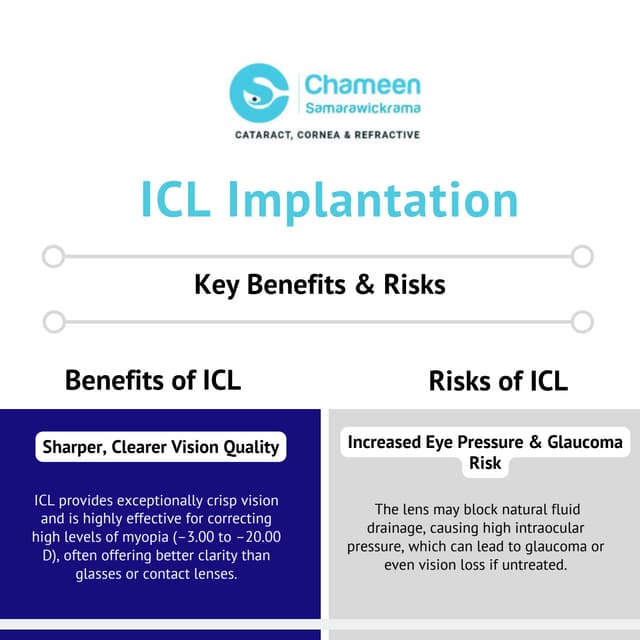 Chameen
Samarawickrama
CATARACT, CORNEA & REFRACTIVE

ICL Implantation

Key Benefits & Risks

Benefits of ICL

Sharper, Clearer Vision Quality

ICL provides exceptionally crisp vision and is highly effective for correcting high levels of myopia (−3.00 to −20.00 D), often offering better clarity than glasses or contact lenses.

Risks of ICL

Increased Eye Pressure & Glaucoma Risk

The lens may block natural fluid drainage, causing high intraocular pressure, which can lead to glaucoma or even vision loss if untreated.